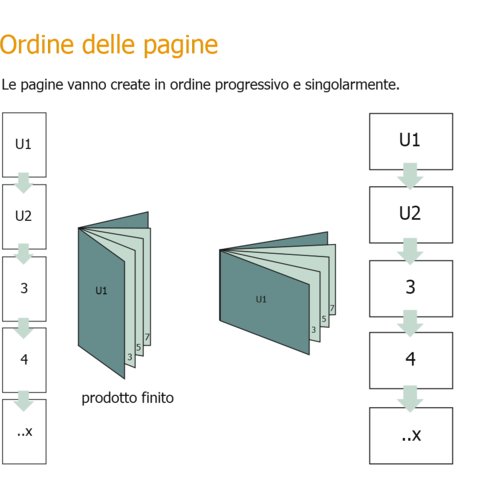 Ordine delle pagine

Le pagine vanno create in ordine progressivo e singolarmente.

U1

U2

3

4

..x

U1

3

5

7

prodotto finito

U1

3

5

7

U1

U2

3

4

..x